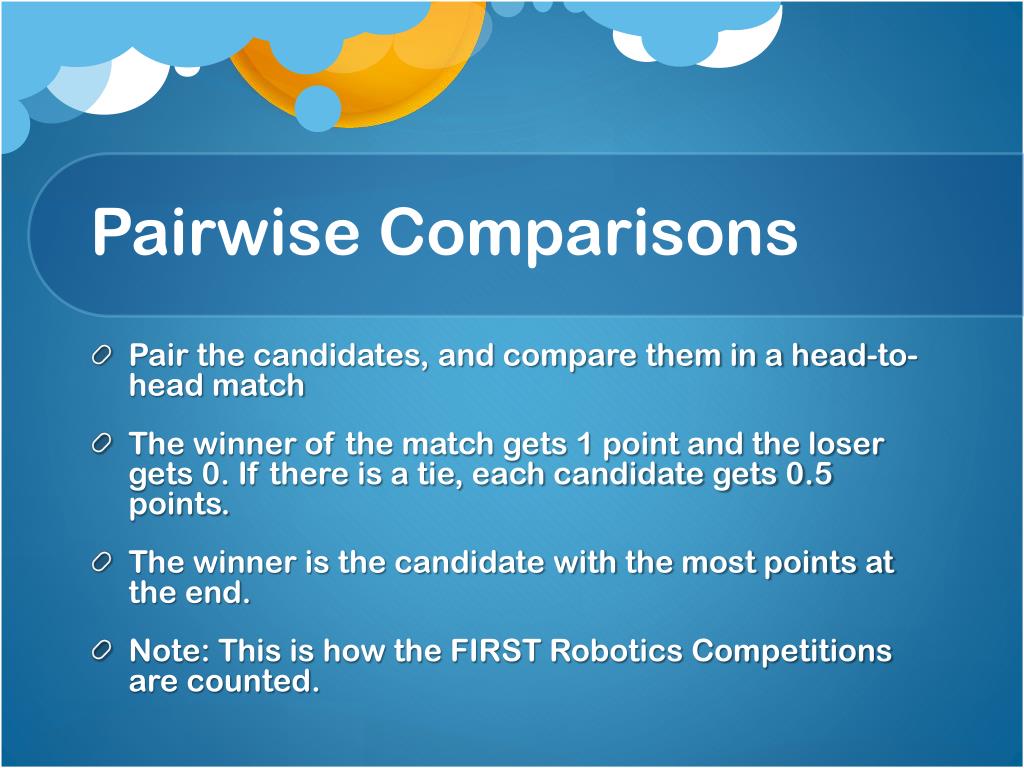 Pairwise Comparisons

Pair the candidates, and compare them in a head-to-head match

The winner of the match gets 1 point and the loser gets 0. If there is a tie, each candidate gets 0.5 points.

The winner is the candidate with the most points at the end.

Note: This is how the FIRST Robotics Competitions are counted.